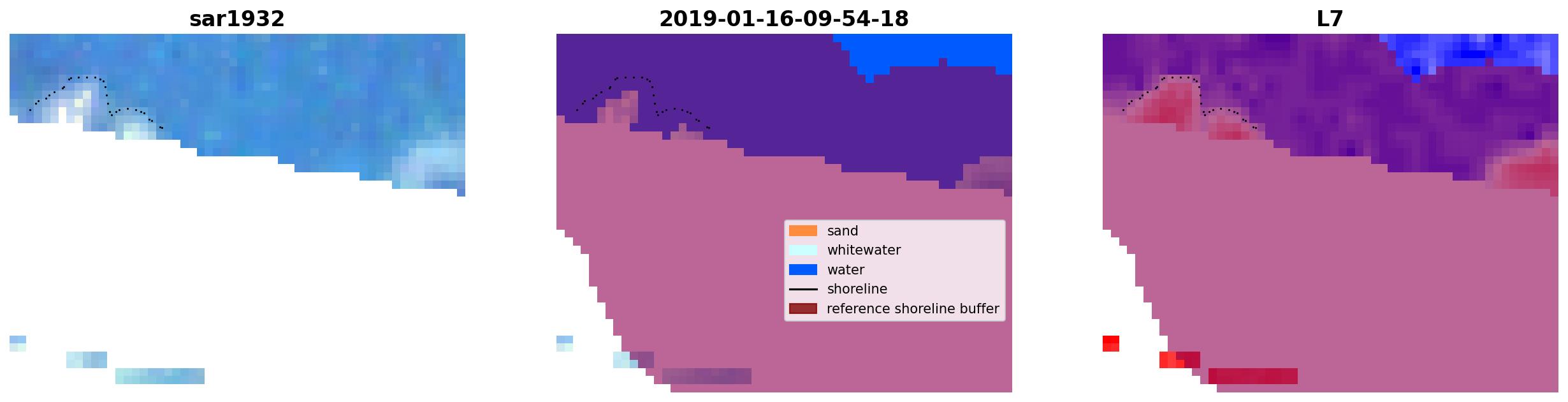 sar1932

2019-01-16-09-54-18

sand
whitewater
water
shoreline
reference shoreline buffer

L7